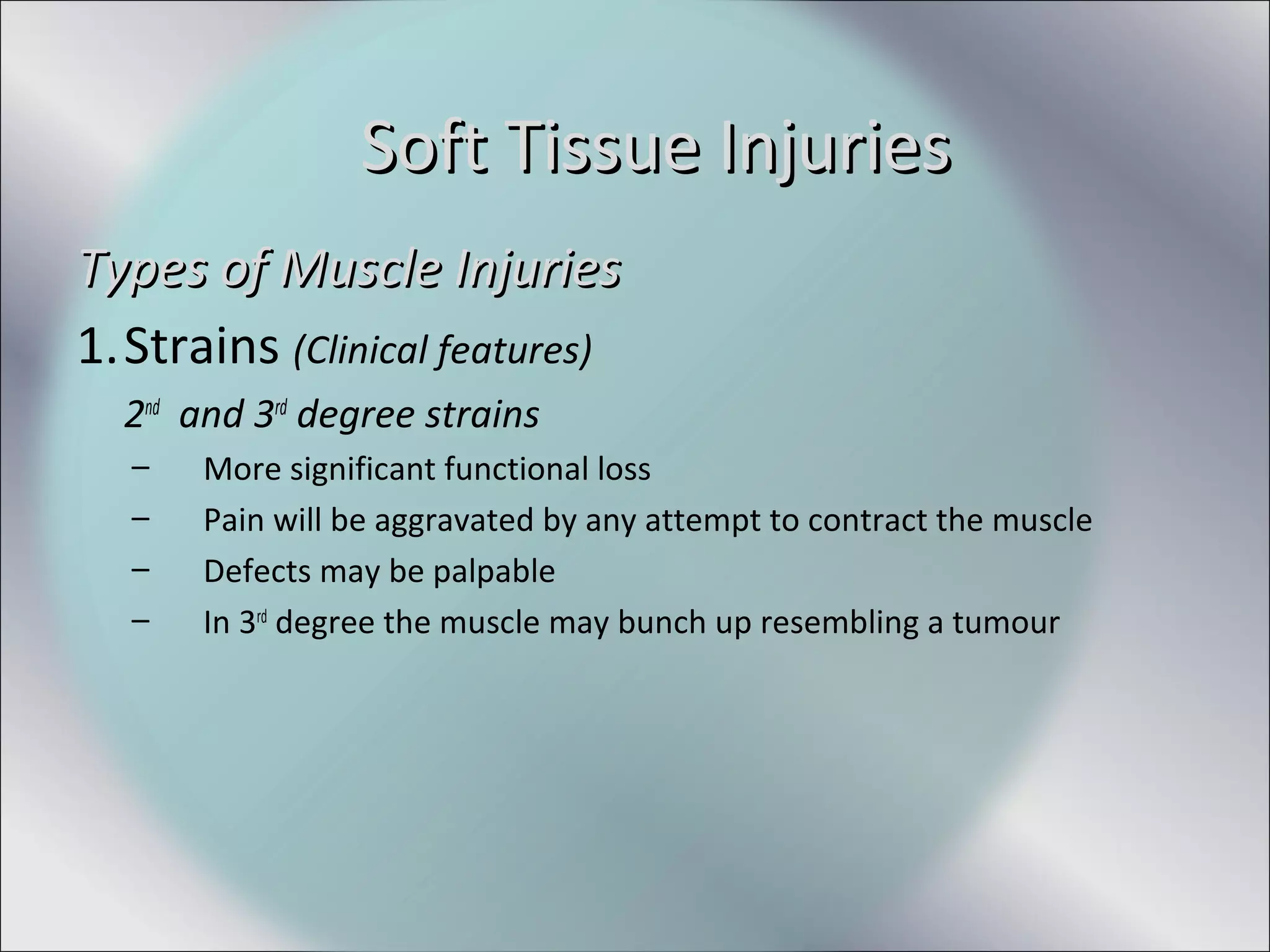 Soft Tissue Injuries

Types of Muscle Injuries

1. Strains (Clinical features)

2nd and 3rd degree strains

– More significant functional loss

– Pain will be aggravated by any attempt to contract the muscle

– Defects may be palpable

– In 3rd degree the muscle may bunch up resembling a tumour